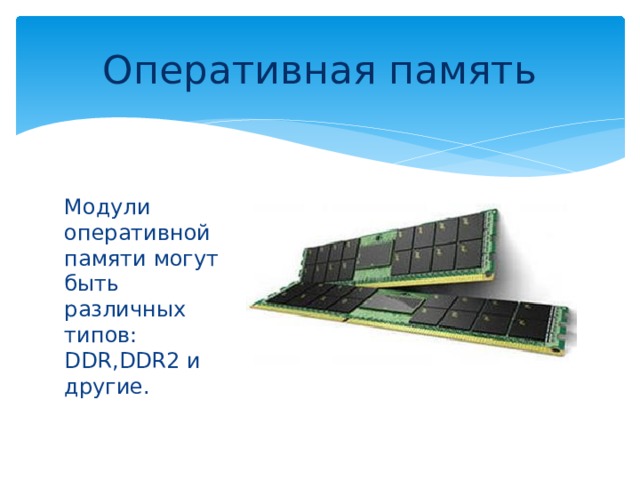 Оперативная память

Модули оперативной памяти могут быть различных типов: DDR,DDR2 и другие.